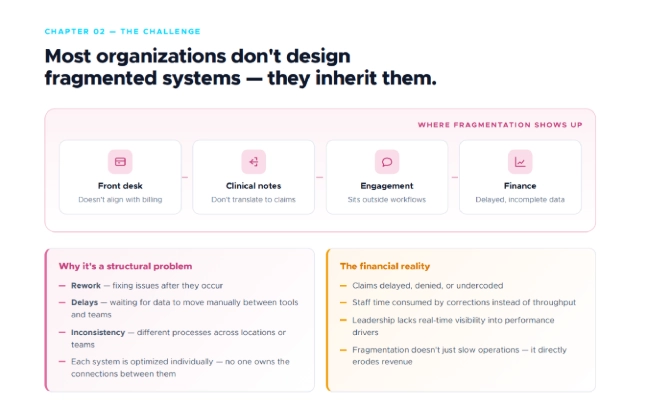 CHAPTER 02 — THE CHALLENGE

Most organizations don't design fragmented systems — they inherit them.

WHERE FRAGMENTATION SHOWS UP

Front desk
Doesn't align with billing

Clinical notes
Don't translate to claims

Engagement
Sits outside workflows

Finance
Delayed, incomplete data

Why it's a structural problem

— Rework — fixing issues after they occur
— Delays — waiting for data to move manually between tools and teams
— Inconsistency — different processes across locations or teams
— Each system is optimized individually — no one owns the connections between them

The financial reality

— Claims delayed, denied, or undercoded
— Staff time consumed by corrections instead of throughput
— Leadership lacks real-time visibility into performance drivers
— Fragmentation doesn't just slow operations — it directly erodes revenue